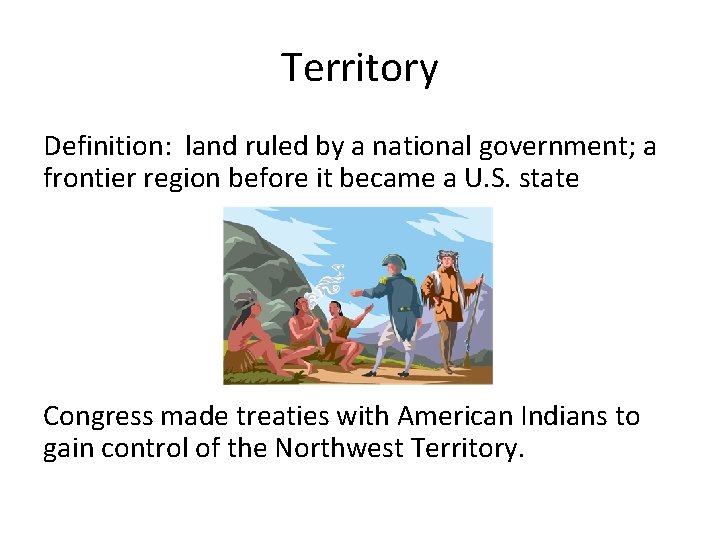 Territory

Definition: land ruled by a national government; a frontier region before it became a U.S. state

Congress made treaties with American Indians to gain control of the Northwest Territory.